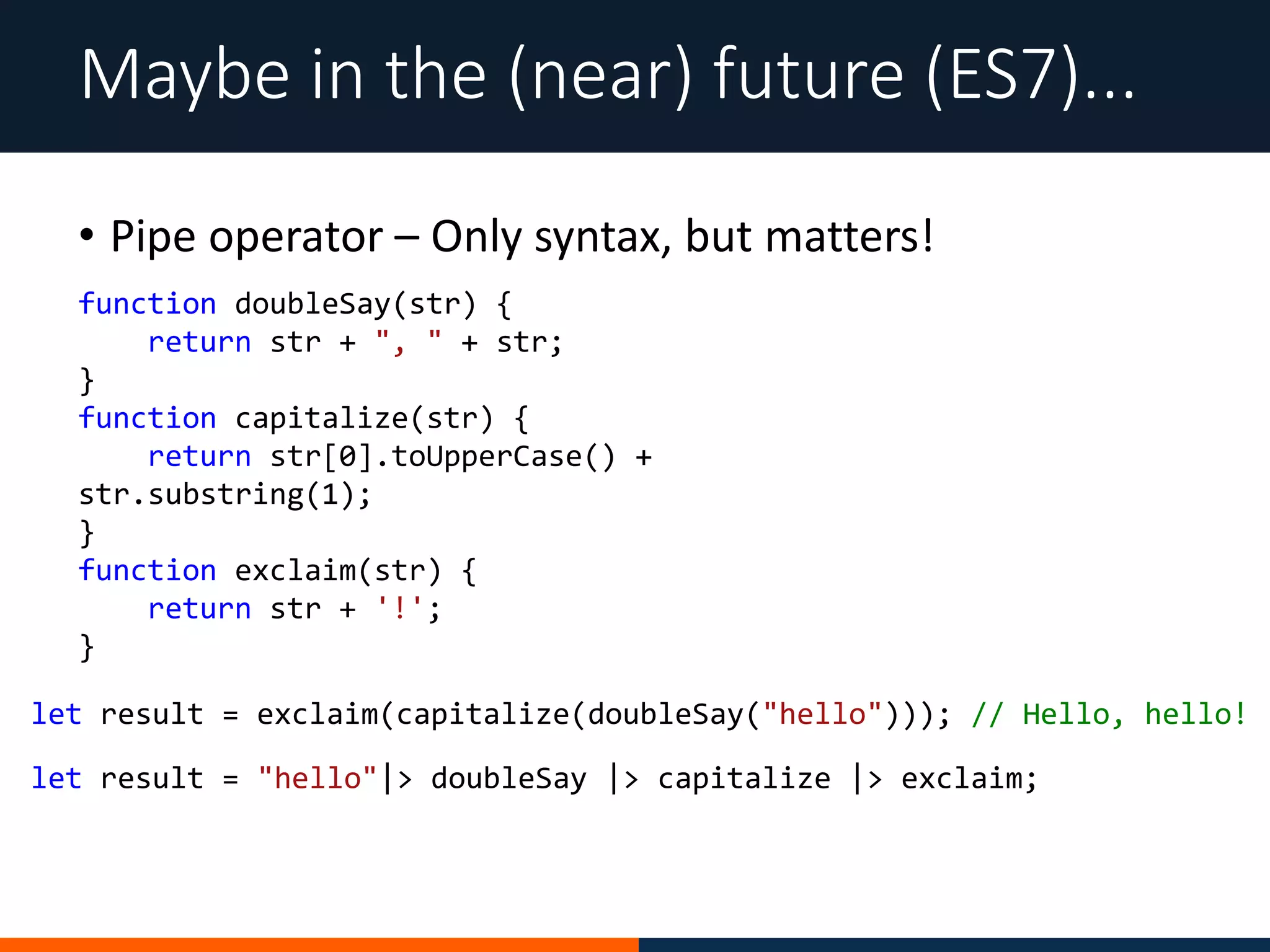 Maybe in the (near) future (ES7)...

• Pipe operator – Only syntax, but matters!

function doubleSay(str) {
    return str + ", " + str;
}
function capitalize(str) {
    return str[0].toUpperCase() + str.substring(1);
}
function exclaim(str) {
    return str + '!';
}

let result = exclaim(capitalize(doubleSay("hello"))); // Hello, hello!

let result = "hello"|> doubleSay |> capitalize |> exclaim;